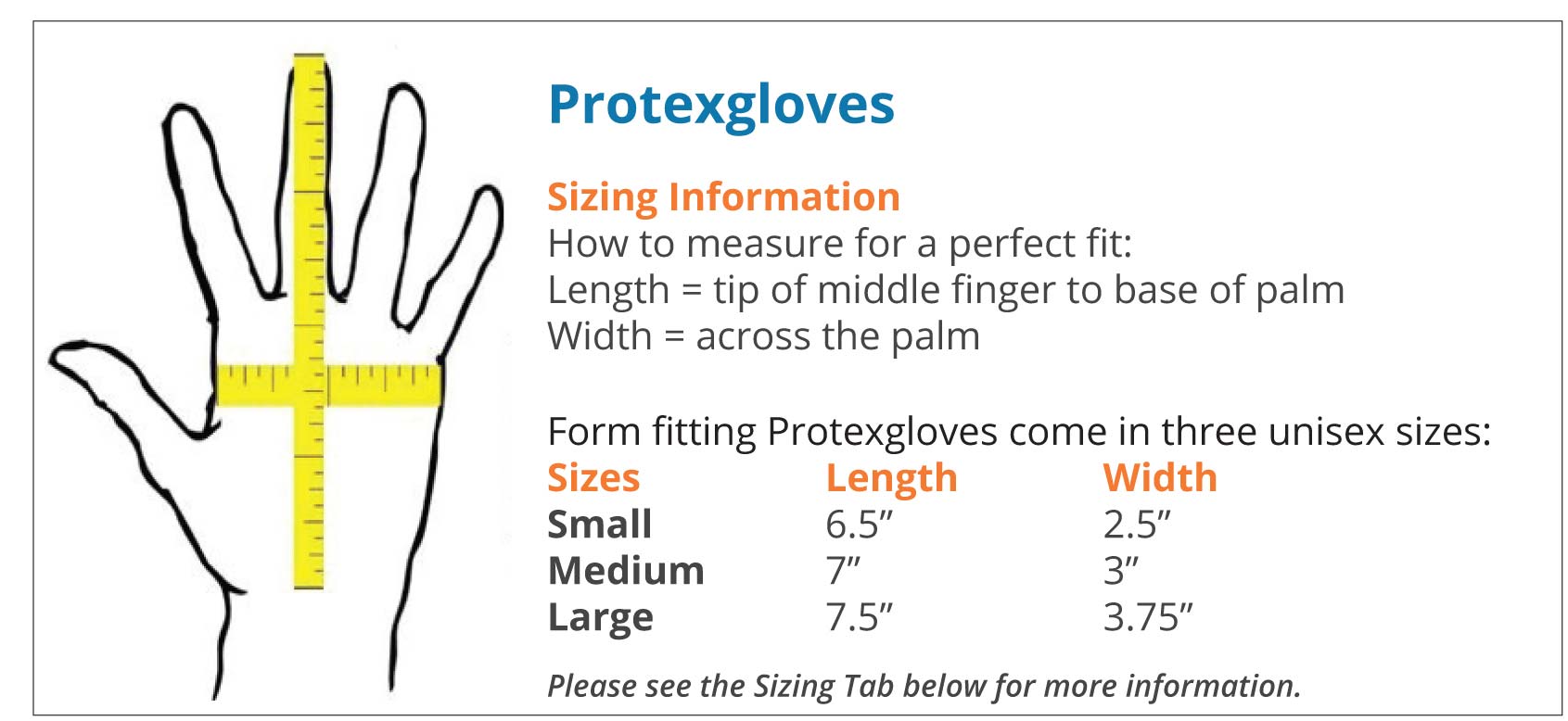 Protexgloves

Sizing Information
How to measure for a perfect fit:
Length = tip of middle finger to base of palm
Width = across the palm

Form fitting Protexgloves come in three unisex sizes:

| Sizes | Length | Width |
|---|---|---|
| Small | 6.5″ | 2.5″ |
| Medium | 7″ | 3″ |
| Large | 7.5″ | 3.75″ |

Please see the Sizing Tab below for more information.